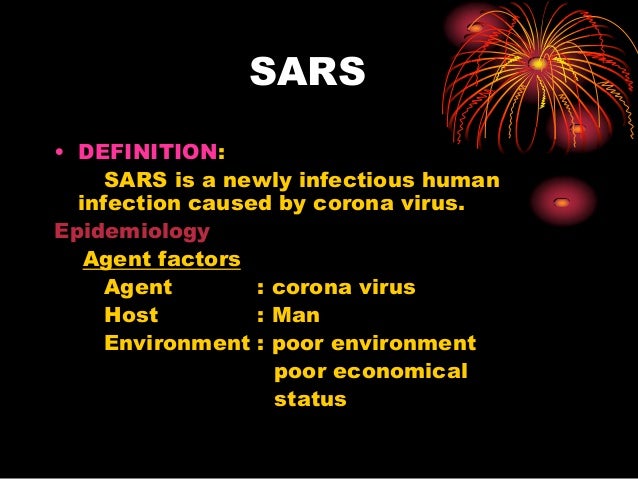 SARS

• DEFINITION:
SARS is a newly infectious human infection caused by corona virus.

Epidemiology

Agent factors

Agent : corona virus
Host : Man
Environment : poor environment
poor economical status